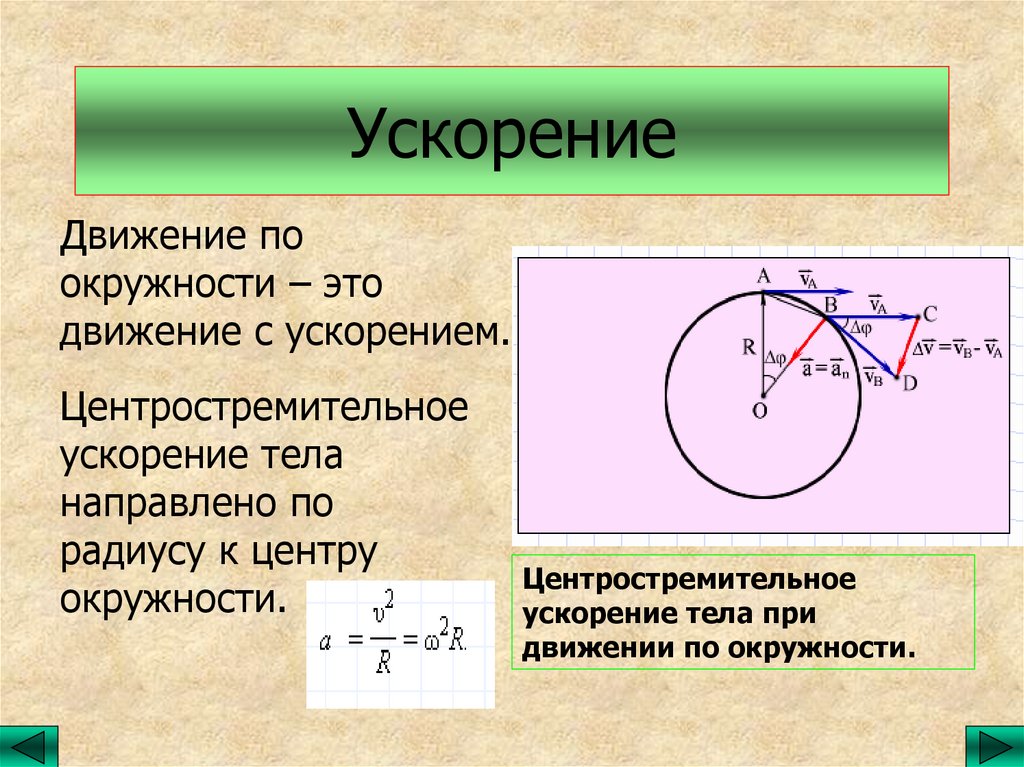 Ускорение

Движение по окружности – это движение с ускорением.

Центростремительное ускорение тела направлено по радиусу к центру окружности.

$a = \frac{v^2}{R} = \omega^2 R.$

A $\vec{v}_A$ B $\vec{v}_A$ C $\Delta\varphi$ R $\Delta\varphi$ $\vec{a} = \vec{a}_n$ $\vec{v}_B$ D $\Delta\vec{v} = \vec{v}_B - \vec{v}_A$ O

Центростремительное ускорение тела при движении по окружности.